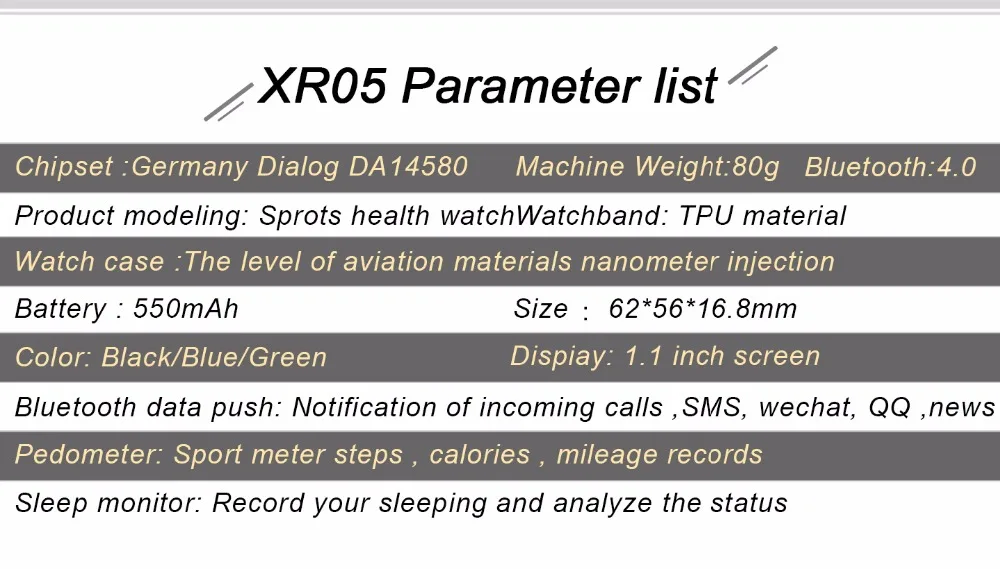 XR05 Parameter list

Chipset :Germany Dialog DA14580 Machine Weight:80g Bluetooth:4.0

Product modeling: Sprots health watchWatchband: TPU material

Watch case :The level of aviation materials nanometer injection

Battery : 550mAh Size ： 62*56*16.8mm

Color: Black/Blue/Green Dispiay: 1.1 inch screen

Bluetooth data push: Notification of incoming calls ,SMS, wechat, QQ ,news

Pedometer: Sport meter steps , calories , mileage records

Sleep monitor: Record your sleeping and analyze the status